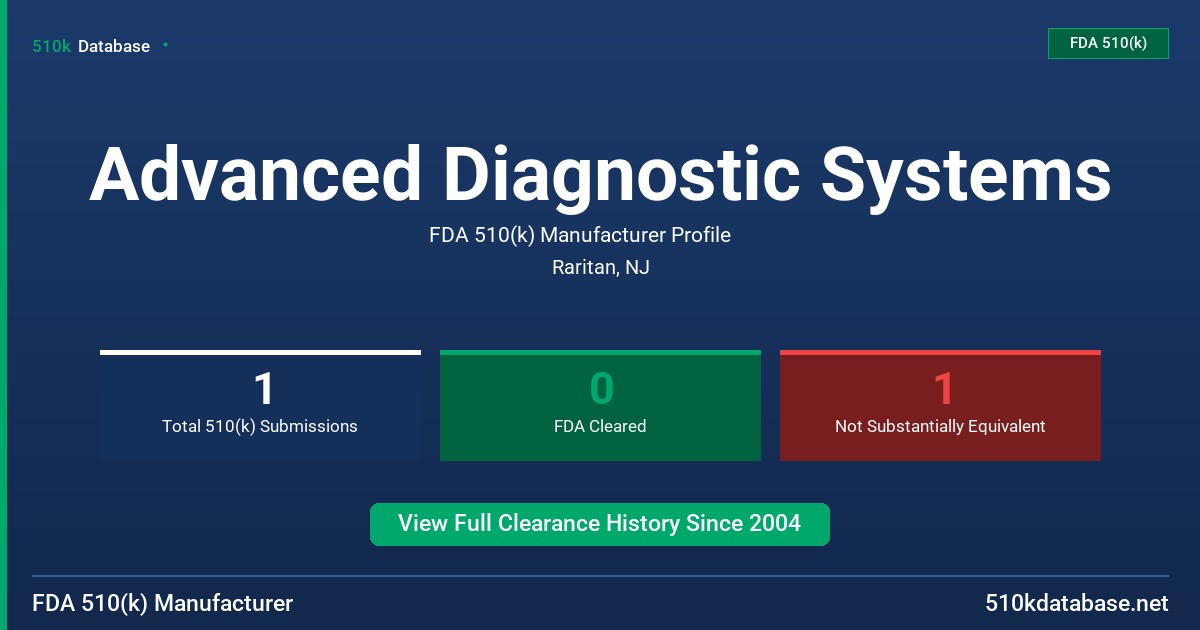 510k Database

FDA 510(k)

Advanced Diagnostic Systems

FDA 510(k) Manufacturer Profile

Raritan, NJ

1
Total 510(k) Submissions

0
FDA Cleared

1
Not Substantially Equivalent

View Full Clearance History Since 2004

FDA 510(k) Manufacturer

510kdatabase.net